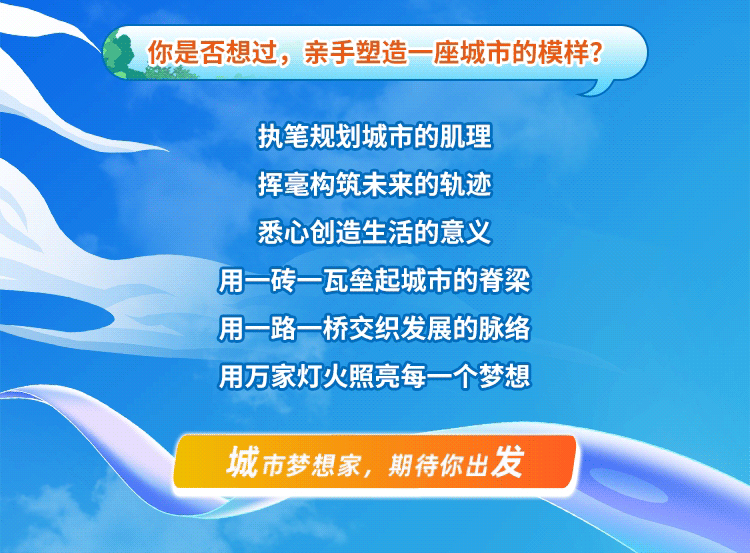 你是否想过，亲手塑造一座城市的模样？

执笔规划城市的肌理
挥毫构筑未来的轨迹
悉心创造生活的意义
用一砖一瓦垒起城市的脊梁
用一路一桥交织发展的脉络
用万家灯火照亮每一个梦想

城市梦想家，期待你出发